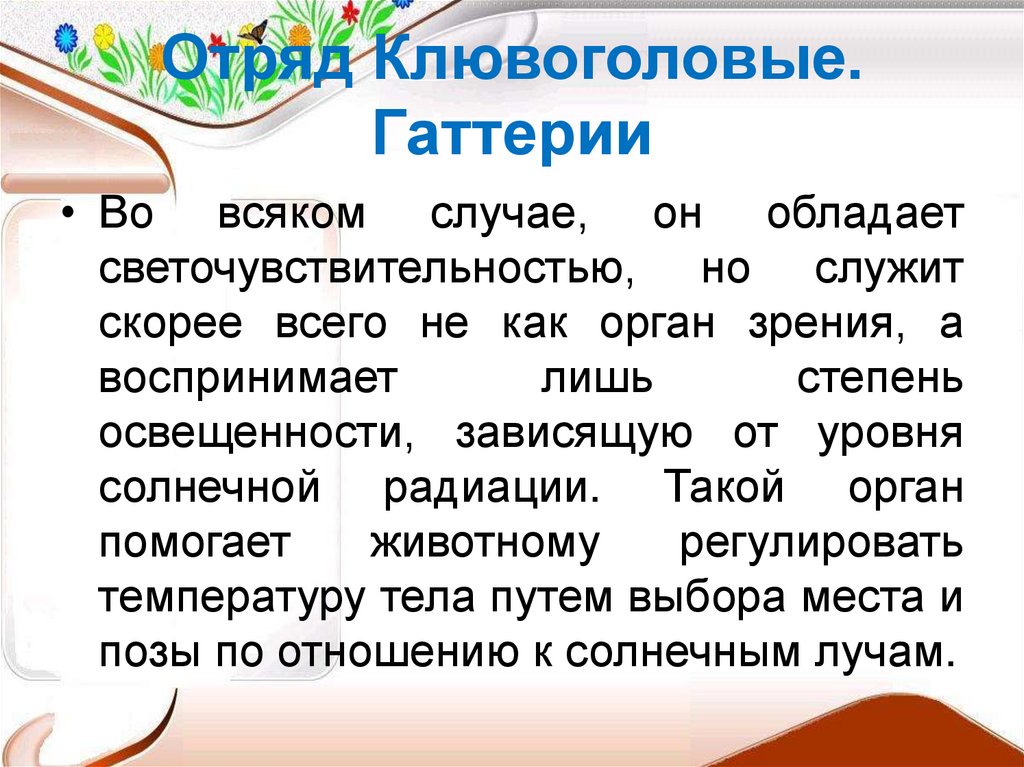 Отряд Клювоголовые. Гаттерии

• Во всяком случае, он обладает светочувствительностью, но служит скорее всего не как орган зрения, а воспринимает лишь степень освещенности, зависящую от уровня солнечной радиации. Такой орган помогает животному регулировать температуру тела путем выбора места и позы по отношению к солнечным лучам.